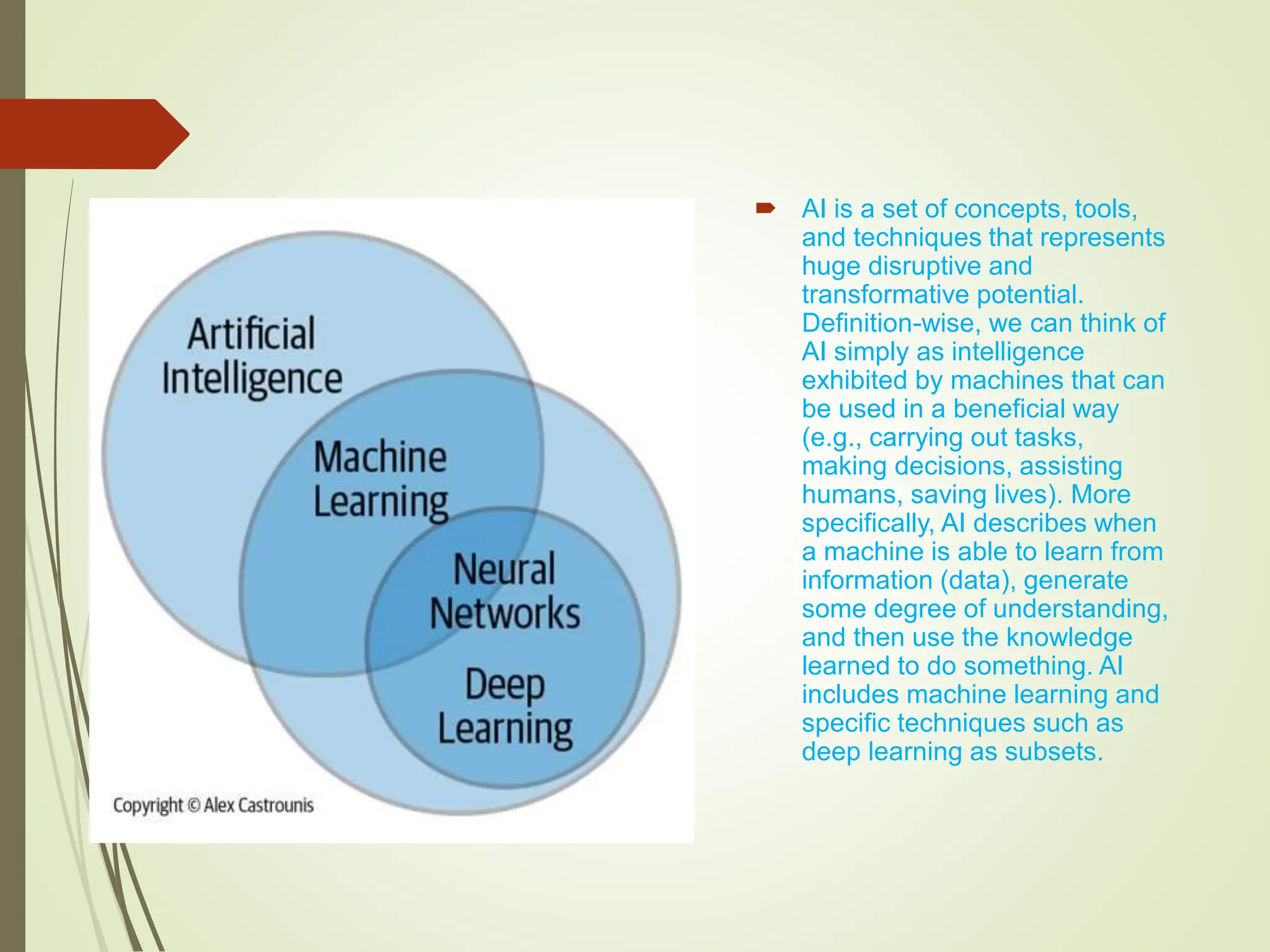 Artificial Intelligence

Machine Learning

Neural Networks

Deep Learning

Copyright © Alex Castrounis

AI is a set of concepts, tools, and techniques that represents huge disruptive and transformative potential. Definition-wise, we can think of AI simply as intelligence exhibited by machines that can be used in a beneficial way (e.g., carrying out tasks, making decisions, assisting humans, saving lives). More specifically, AI describes when a machine is able to learn from information (data), generate some degree of understanding, and then use the knowledge learned to do something. AI includes machine learning and specific techniques such as deep learning as subsets.